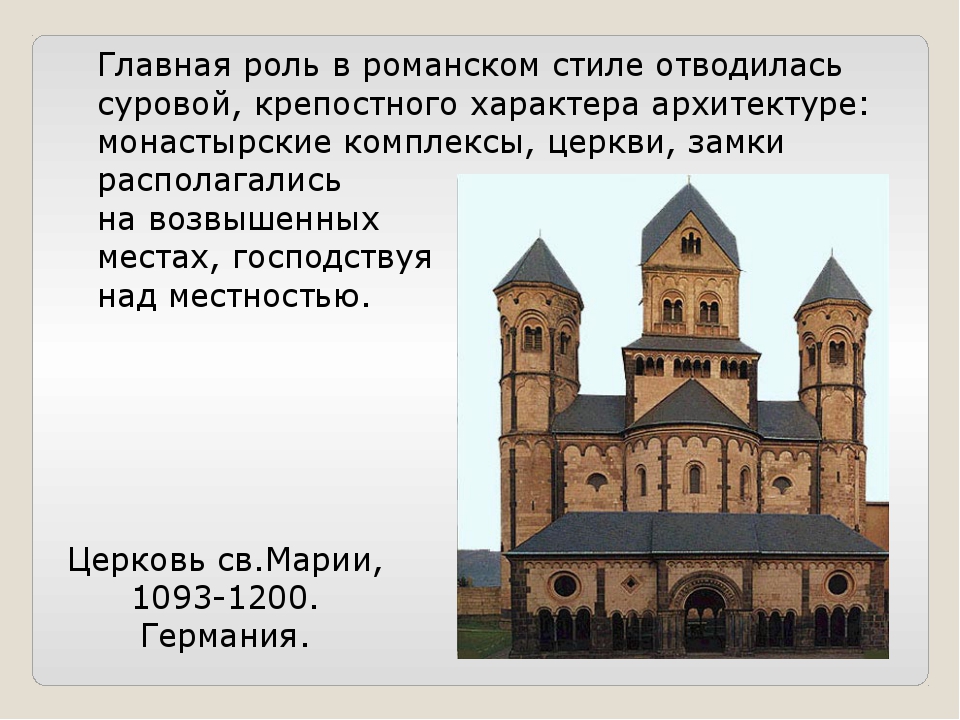 Главная роль в романском стиле отводилась суровой, крепостного характера архитектуре: монастырские комплексы, церкви, замки располагались на возвышенных местах, господствуя над местностью.

Церковь св.Марии, 1093-1200. Германия.